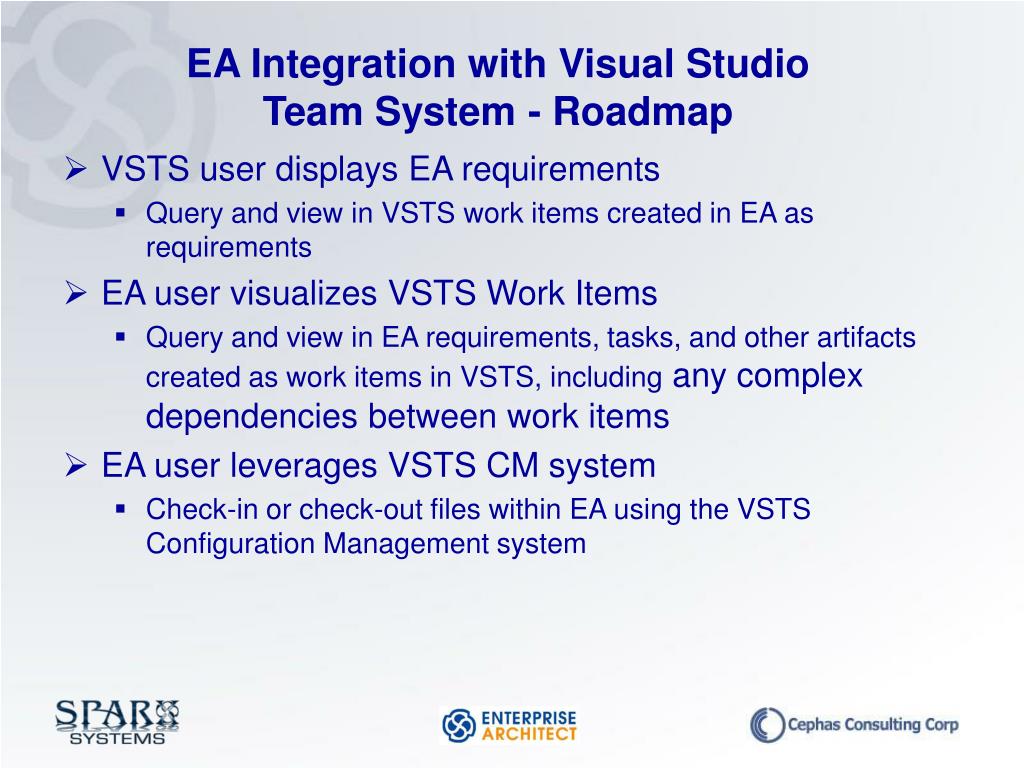 EA Integration with Visual Studio Team System - Roadmap

➢ VSTS user displays EA requirements
▪ Query and view in VSTS work items created in EA as requirements

➢ EA user visualizes VSTS Work Items
▪ Query and view in EA requirements, tasks, and other artifacts created as work items in VSTS, including any complex dependencies between work items

➢ EA user leverages VSTS CM system
▪ Check-in or check-out files within EA using the VSTS Configuration Management system

SPARX SYSTEMS

ENTERPRISE ARCHITECT

Cephas Consulting Corp